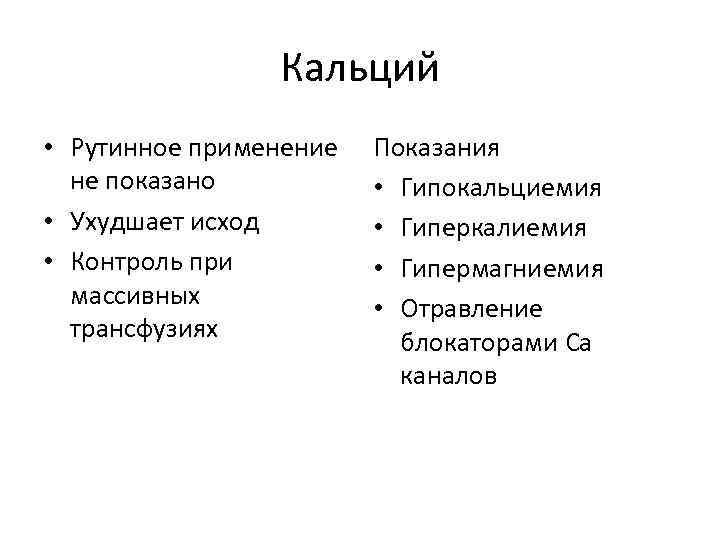 Кальций

• Рутинное применение не показано
• Ухудшает исход
• Контроль при массивных трансфузиях

Показания
• Гипокальциемия
• Гиперкалиемия
• Гипермагниемия
• Отравление блокаторами Са каналов